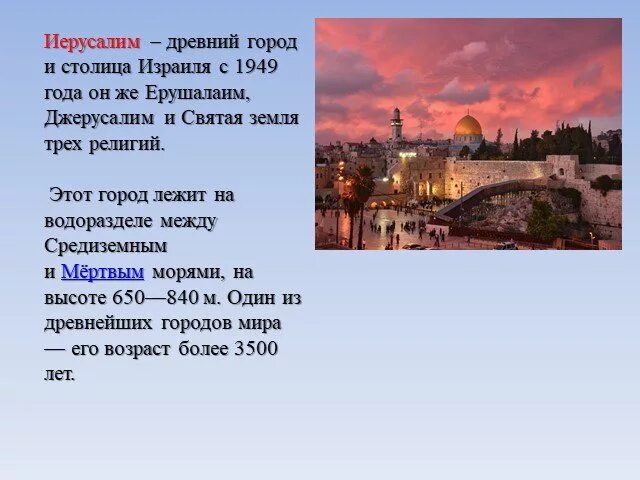 Иерусалим – древний город и столица Израиля с 1949 года он же Ерушалаим, Джерусалим и Святая земля трех религий.

Этот город лежит на водоразделе между Средиземным и Мёртвым морями, на высоте 650—840 м. Один из древнейших городов мира — его возраст более 3500 лет.